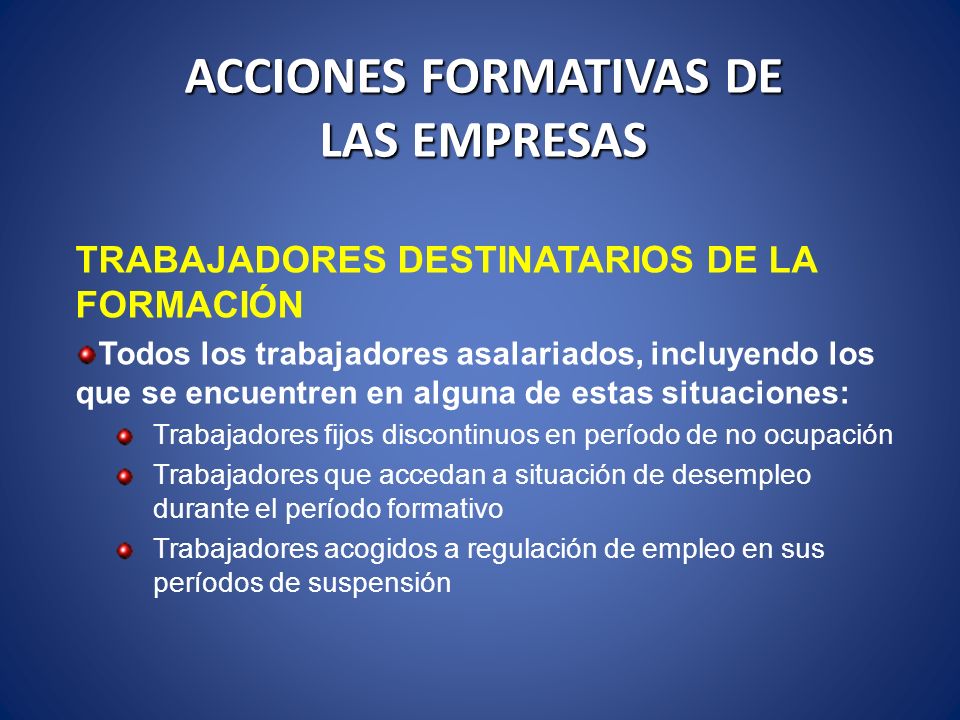 ACCIONES FORMATIVAS DE LAS EMPRESAS

TRABAJADORES DESTINATARIOS DE LA FORMACIÓN

Todos los trabajadores asalariados, incluyendo los que se encuentren en alguna de estas situaciones:

Trabajadores fijos discontinuos en período de no ocupación

Trabajadores que accedan a situación de desempleo durante el período formativo

Trabajadores acogidos a regulación de empleo en sus períodos de suspensión